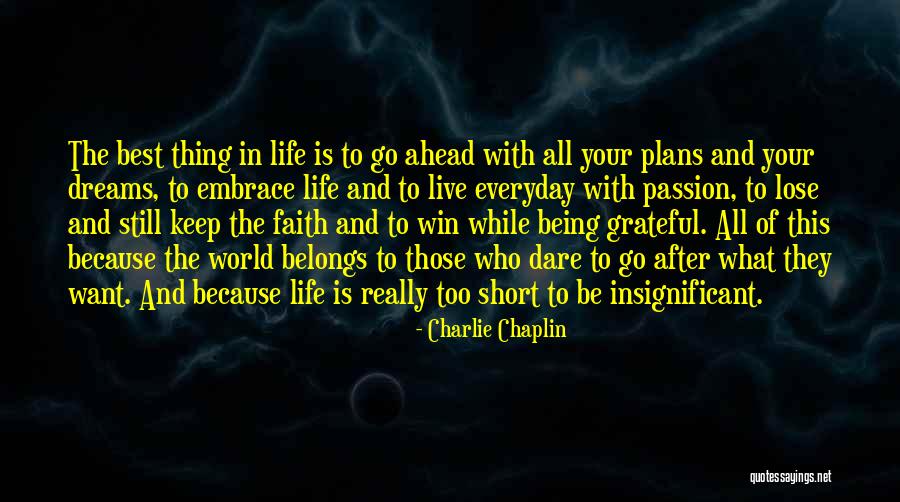 The best thing in life is to go ahead with all your plans and your dreams, to embrace life and to live everyday with passion, to lose and still keep the faith and to win while being grateful. All of this because the world belongs to those who dare to go after what they want. And because life is really too short to be insignificant.

- Charlie Chaplin

quotessayings.net